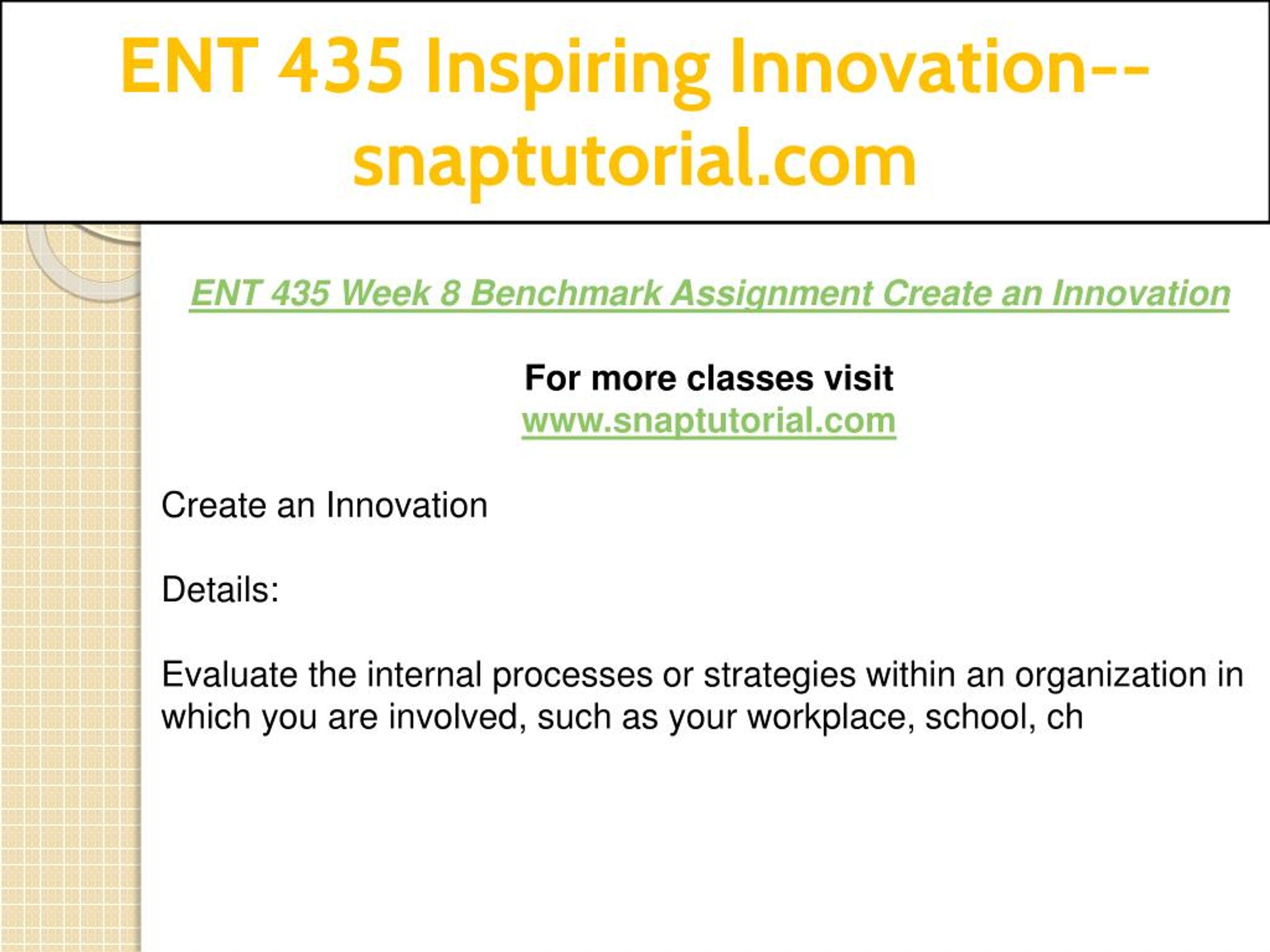 ENT 435 Inspiring Innovation--snaptutorial.com

ENT 435 Week 8 Benchmark Assignment Create an Innovation

For more classes visit
www.snaptutorial.com

Create an Innovation

Details:

Evaluate the internal processes or strategies within an organization in which you are involved, such as your workplace, school, ch